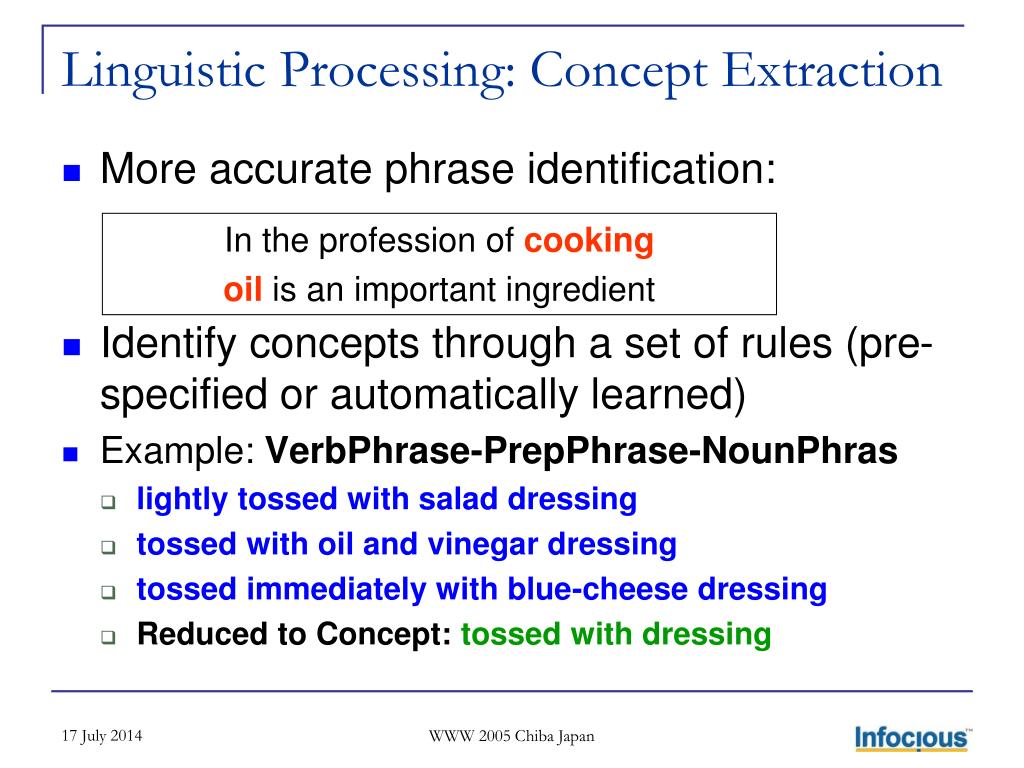 Linguistic Processing: Concept Extraction

More accurate phrase identification:

In the profession of cooking
oil is an important ingredient

Identify concepts through a set of rules (pre-specified or automatically learned)

Example: VerbPhrase-PrepPhrase-NounPhras

lightly tossed with salad dressing

tossed with oil and vinegar dressing

tossed immediately with blue-cheese dressing

Reduced to Concept: tossed with dressing

17 July 2014

WWW 2005 Chiba Japan

Infocious™